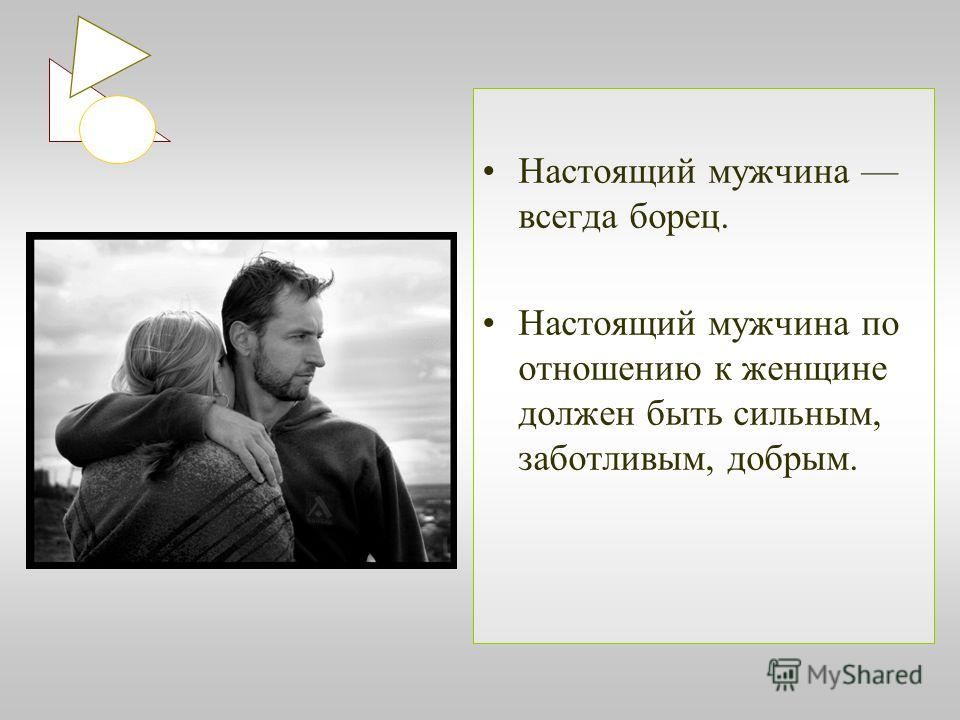 • Настоящий мужчина — всегда борец.

• Настоящий мужчина по отношению к женщине должен быть сильным, заботливым, добрым.

MyShared